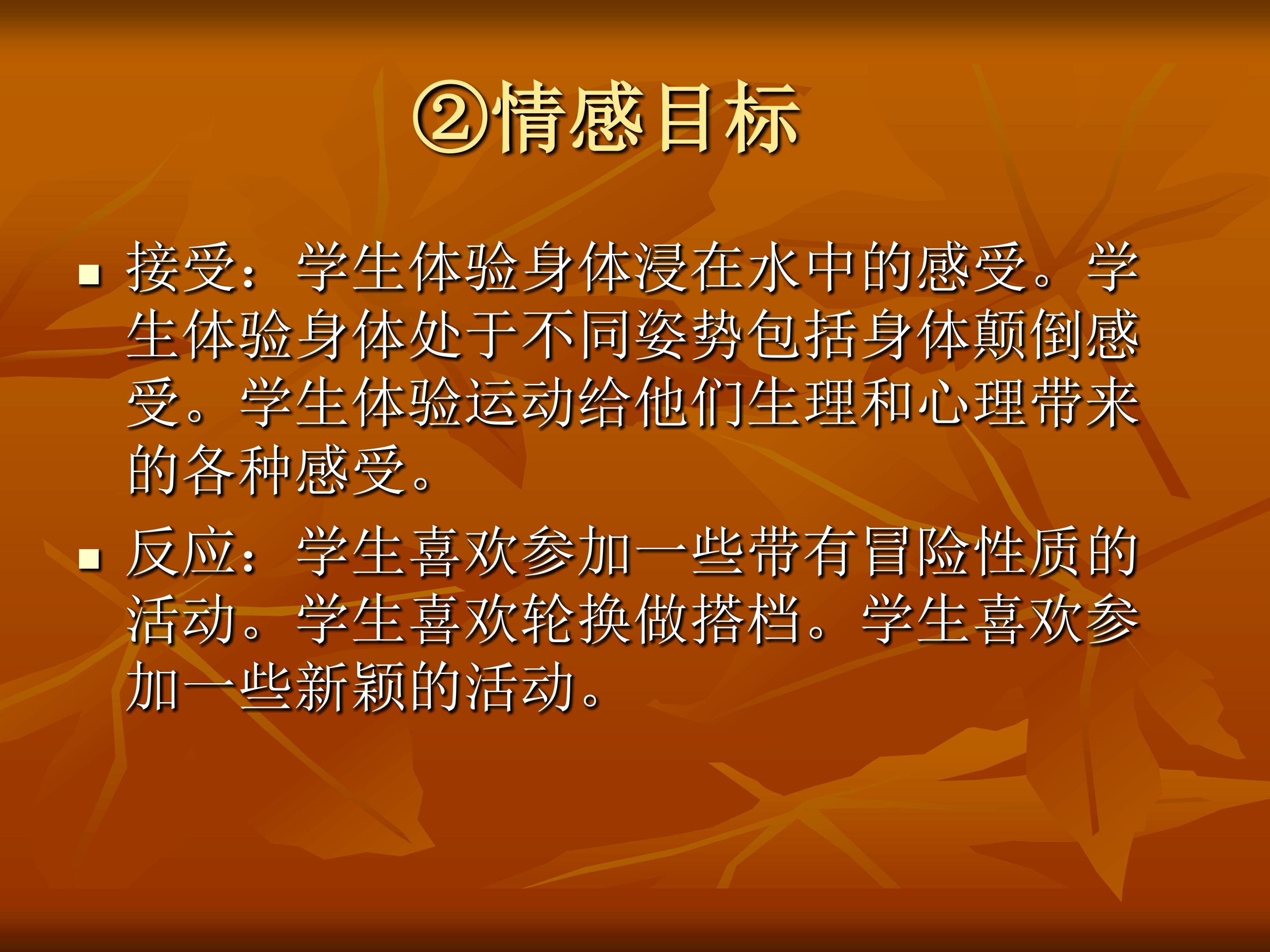 ②情感目标

• 接受：学生体验身体浸在水中的感受。学生体验身体处于不同姿势包括身体颠倒感受。学生体验运动给他们生理和心理带来的各种感受。

• 反应：学生喜欢参加一些带有冒险性质的活动。学生喜欢轮换做搭档。学生喜欢参加一些新颖的活动。